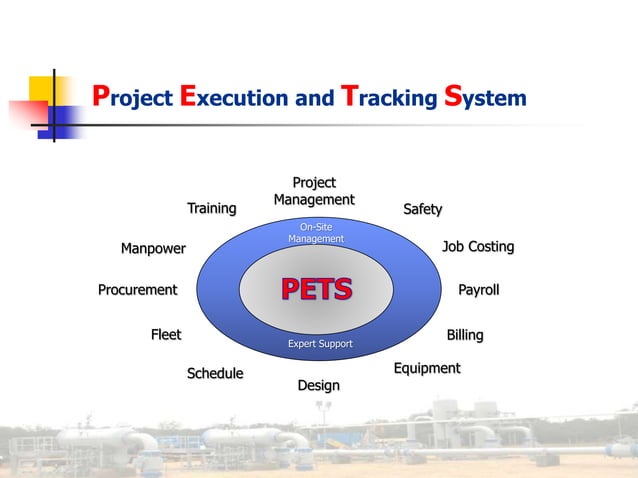 Project Execution and Tracking System

Project Management

Safety

Job Costing

Payroll

Billing

Equipment

Design

Schedule

Fleet

Procurement

Manpower

Training

On-Site Management

PETS

Expert Support